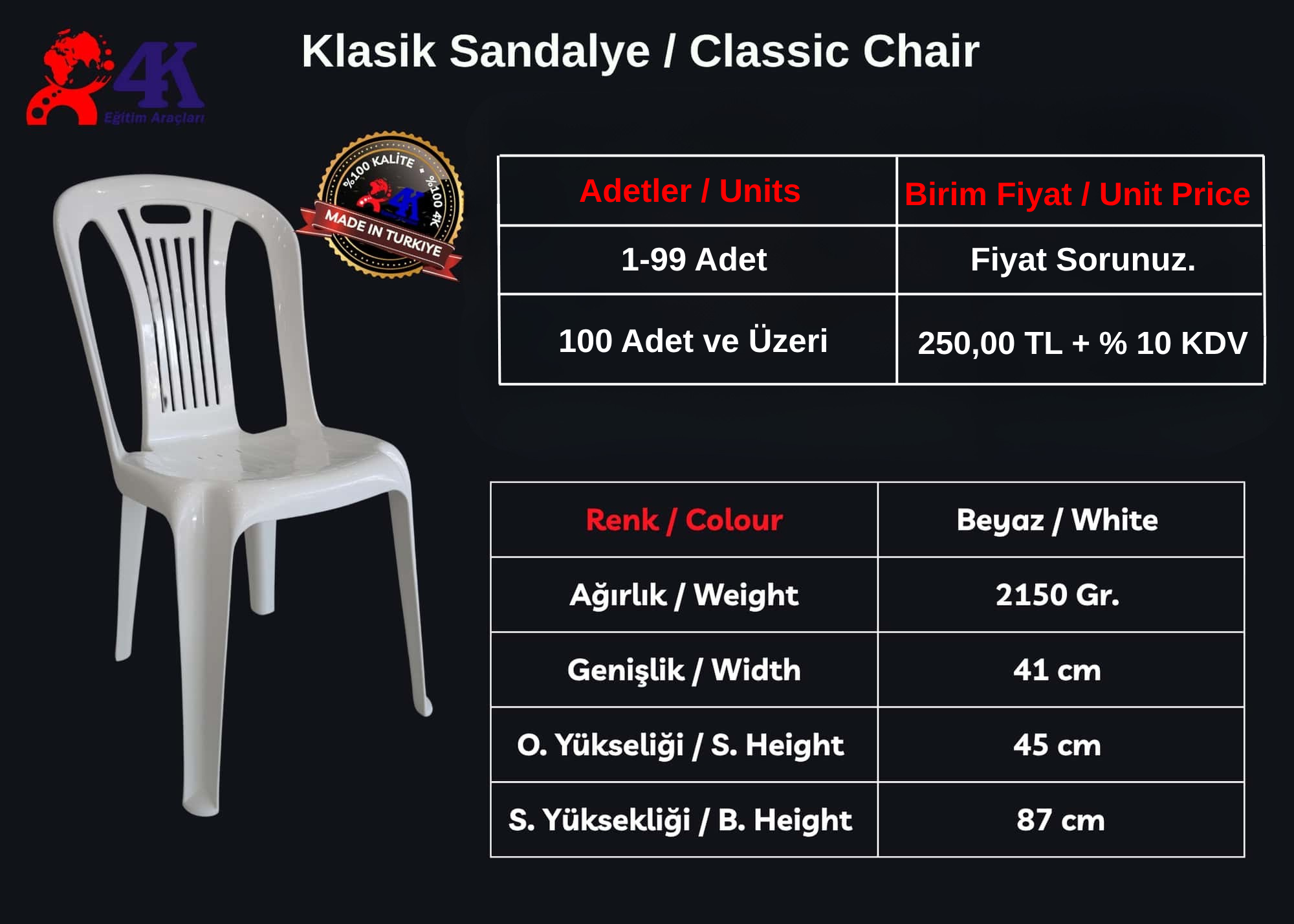 4K
Eğitim Araçları

Klasik Sandalye / Classic Chair

%100 KALİTE • %100 4K
4K
MADE IN TURKIYE

| Adetler / Units | Birim Fiyat / Unit Price |
|---|---|
| 1-99 Adet | Fiyat Sorunuz. |
| 100 Adet ve Üzeri | 250,00 TL + % 10 KDV |

| Renk / Colour | Beyaz / White |
|---|---|
| Ağırlık / Weight | 2150 Gr. |
| Genişlik / Width | 41 cm |
| O. Yükseliği / S. Height | 45 cm |
| S. Yüksekliği / B. Height | 87 cm |